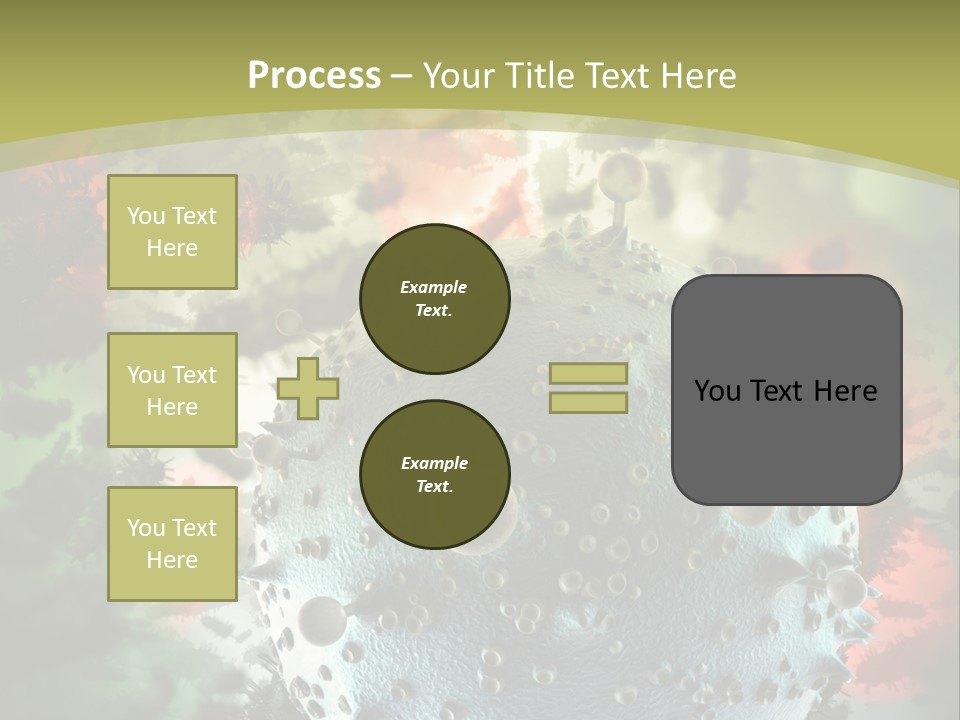 Process – Your Title Text Here

You Text Here

You Text Here

You Text Here

Example Text.

Example Text.

You Text Here